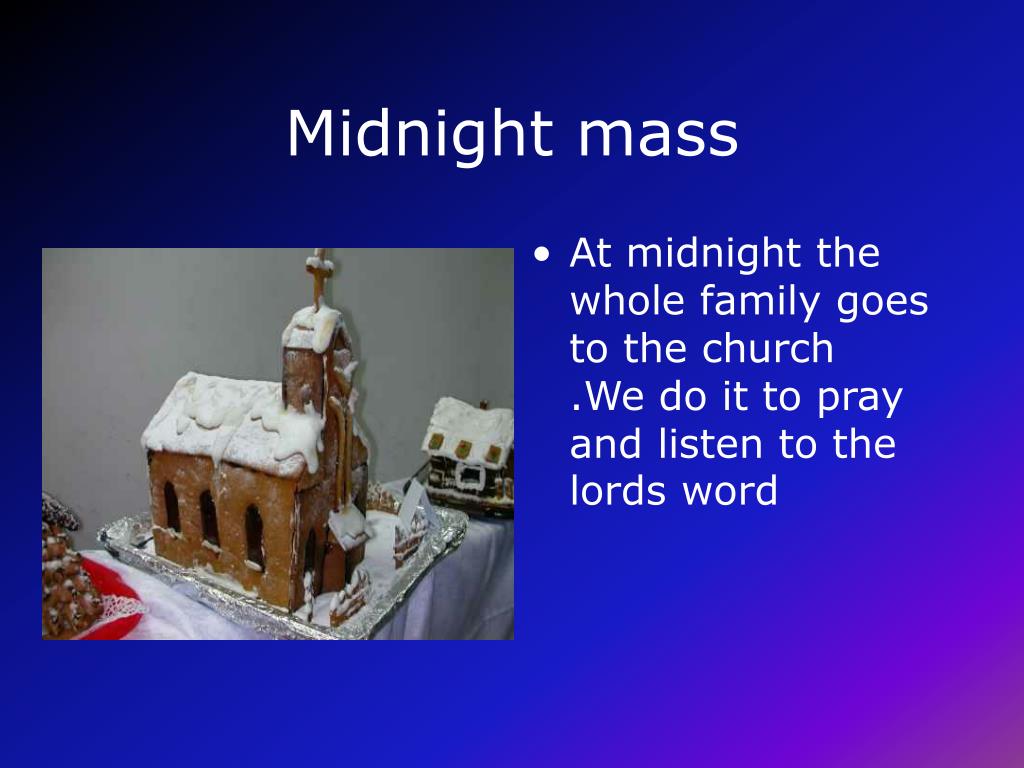 Midnight mass

• At midnight the whole family goes to the church .We do it to pray and listen to the lords word